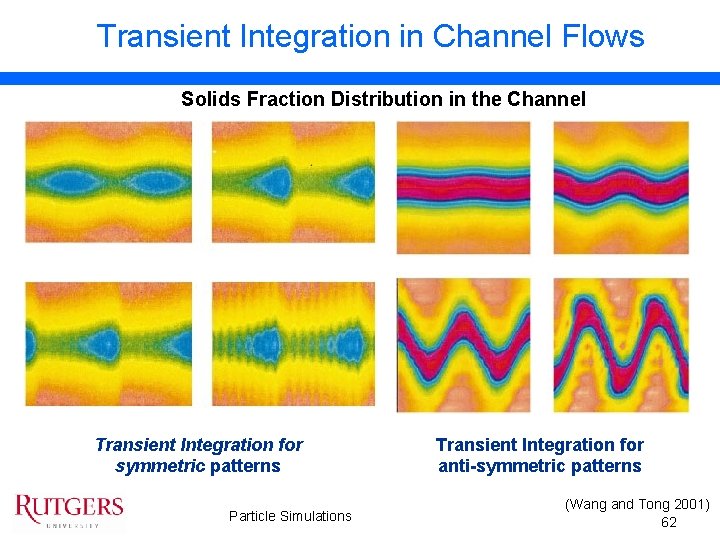 Transient Integration in Channel Flows

Solids Fraction Distribution in the Channel

Transient Integration for symmetric patterns

Transient Integration for anti-symmetric patterns

RUTGERS
UNIVERSITY

Particle Simulations

(Wang and Tong 2001)
62